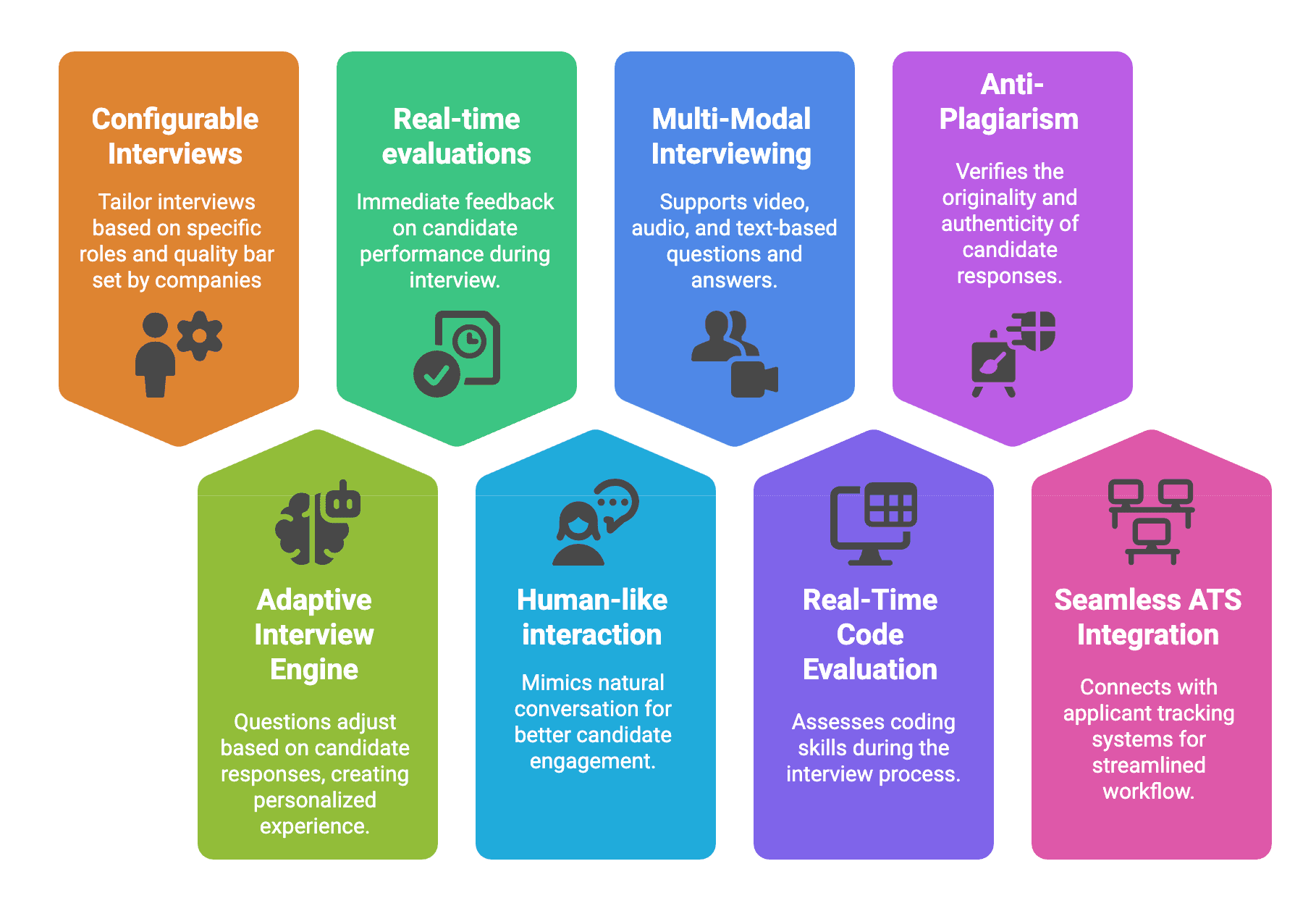 Configurable Interviews

Tailor interviews based on specific roles and quality bar set by companies

Real-time evaluations

Immediate feedback on candidate performance during interview.

Multi-Modal Interviewing

Supports video, audio, and text-based questions and answers.

Anti-Plagiarism

Verifies the originality and authenticity of candidate responses.

Adaptive Interview Engine

Questions adjust based on candidate responses, creating personalized experience.

Human-like interaction

Mimics natural conversation for better candidate engagement.

Real-Time Code Evaluation

Assesses coding skills during the interview process.

Seamless ATS Integration

Connects with applicant tracking systems for streamlined workflow.